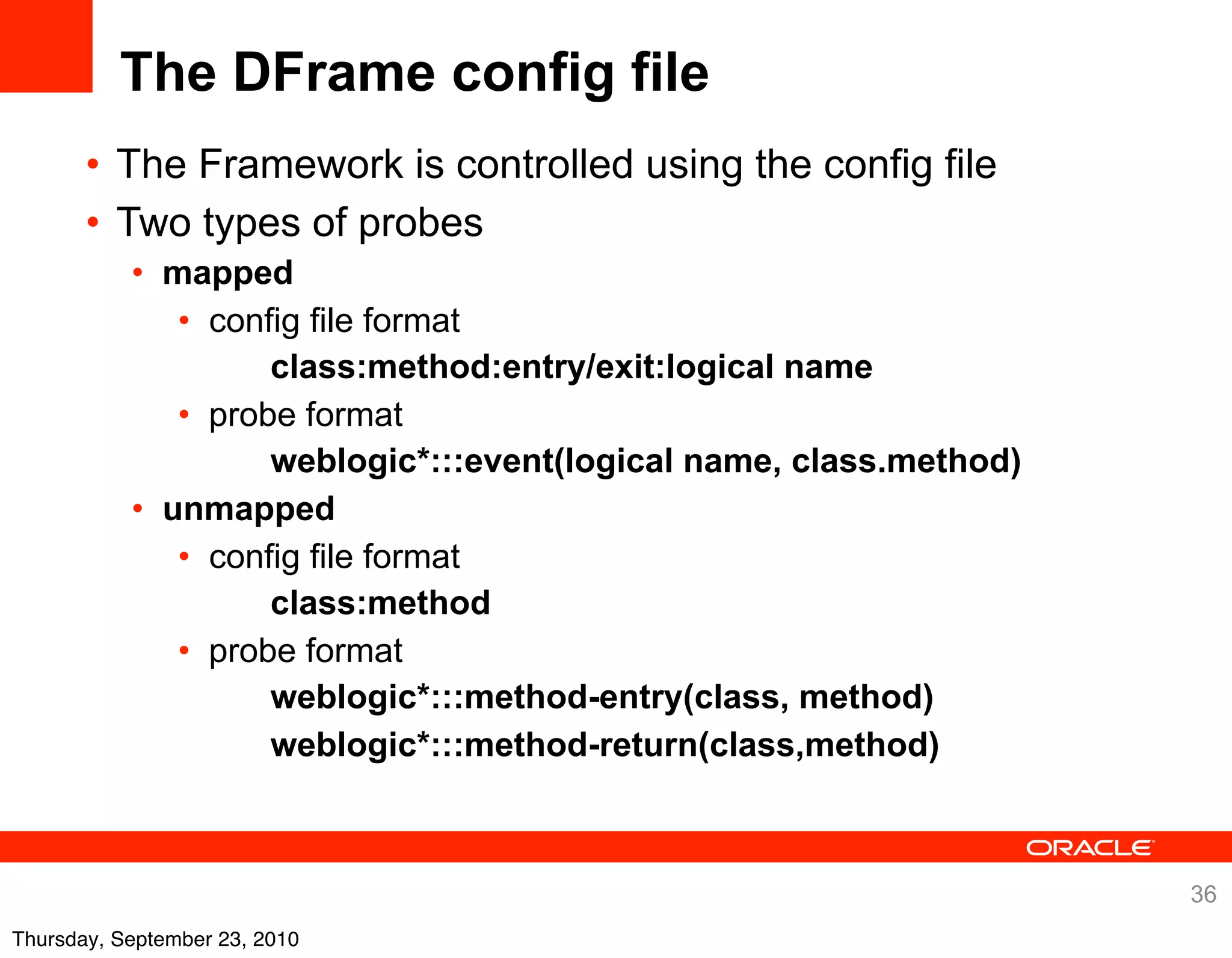 The DFrame config file

• The Framework is controlled using the config file
• Two types of probes
  • mapped
    • config file format
      class:method:entry/exit:logical name
    • probe format
      weblogic*:::event(logical name, class.method)
  • unmapped
    • config file format
      class:method
    • probe format
      weblogic*:::method-entry(class, method)
      weblogic*:::method-return(class,method)

ORACLE

36

Thursday, September 23, 2010